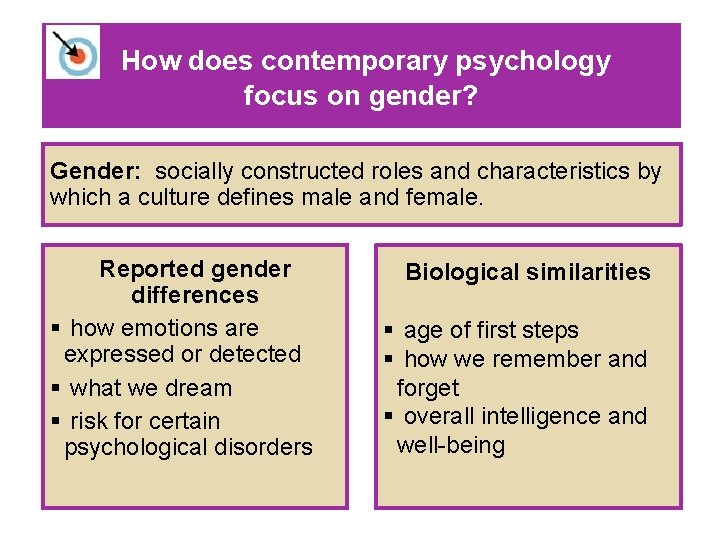 How does contemporary psychology focus on gender?

Gender: socially constructed roles and characteristics by which a culture defines male and female.

Reported gender differences

▪ how emotions are expressed or detected
▪ what we dream
▪ risk for certain psychological disorders

Biological similarities

▪ age of first steps
▪ how we remember and forget
▪ overall intelligence and well-being